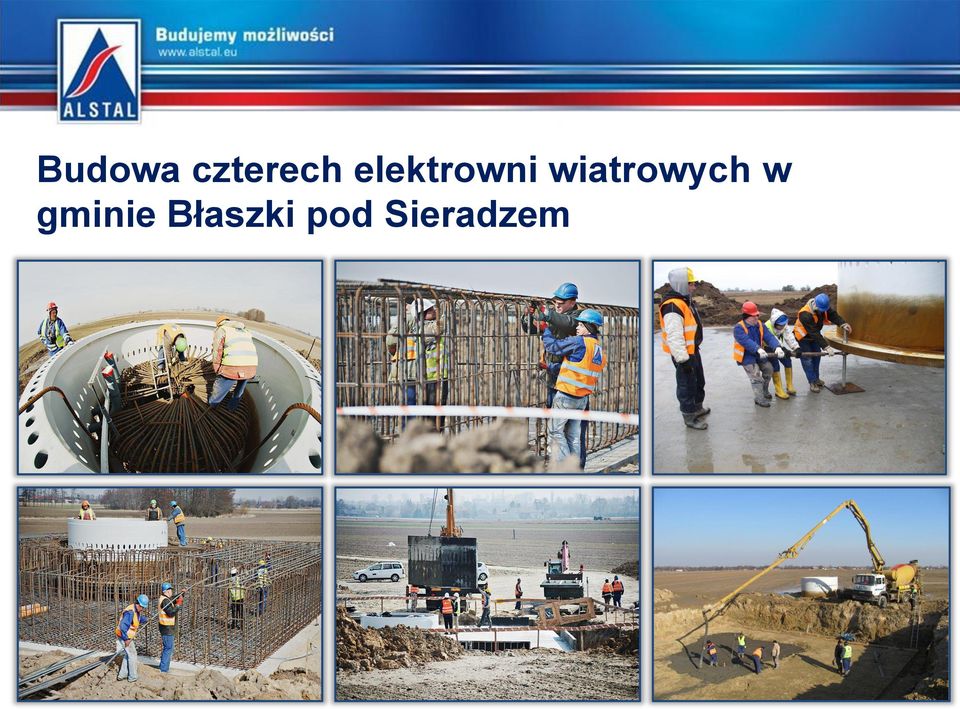 ALSTAL

Budujemy możliwości
www.alstal.eu

Budowa czterech elektrowni wiatrowych w gminie Błaszki pod Sieradzem